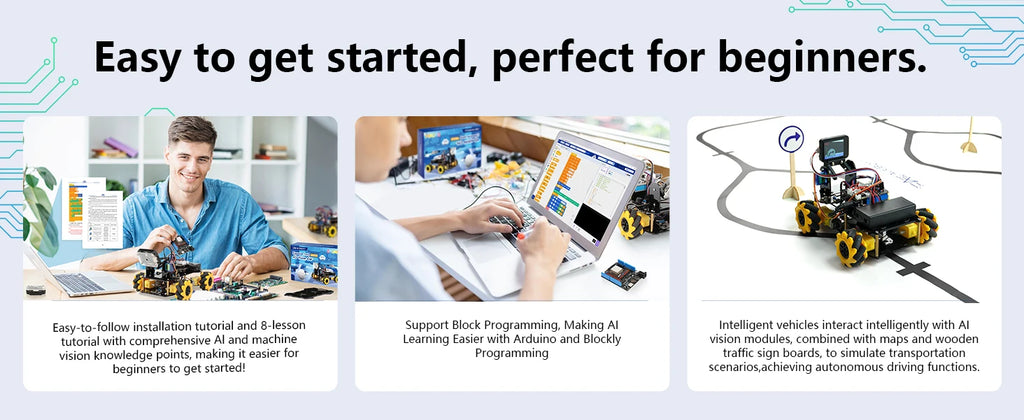 Easy to get started, perfect for beginners.

Easy-to-follow installation tutorial and 8-lesson tutorial with comprehensive AI and machine vision knowledge points, making it easier for beginners to get started!

Support Block Programming, Making AI Learning Easier with Arduino and Blockly Programming

Intelligent vehicles interact intelligently with AI vision modules, combined with maps and wooden traffic sign boards, to simulate transportation scenarios,achieving autonomous driving functions.